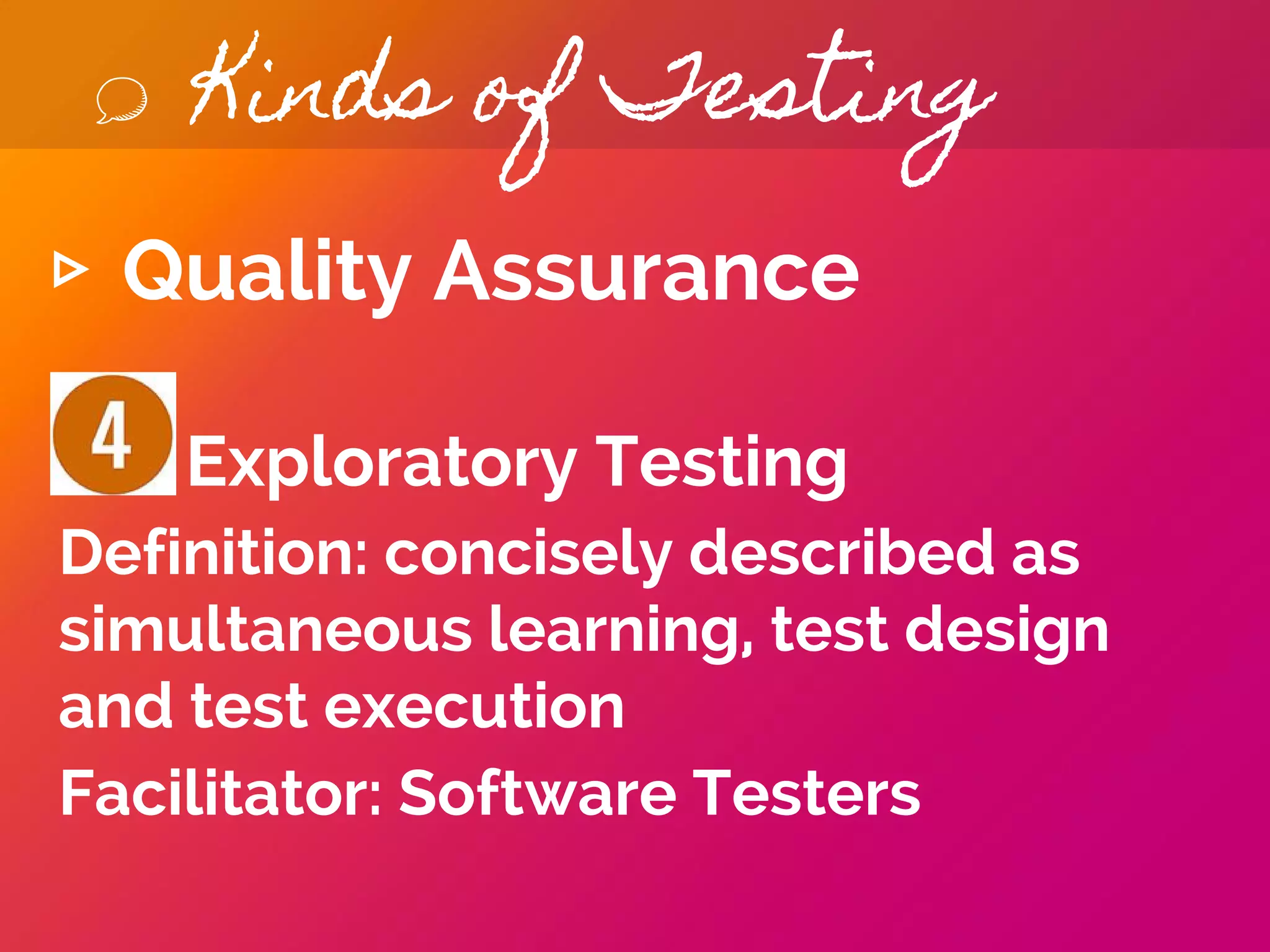 Kinds of Testing

▹ Quality Assurance

4 Exploratory Testing

Definition: concisely described as simultaneous learning, test design and test execution

Facilitator: Software Testers